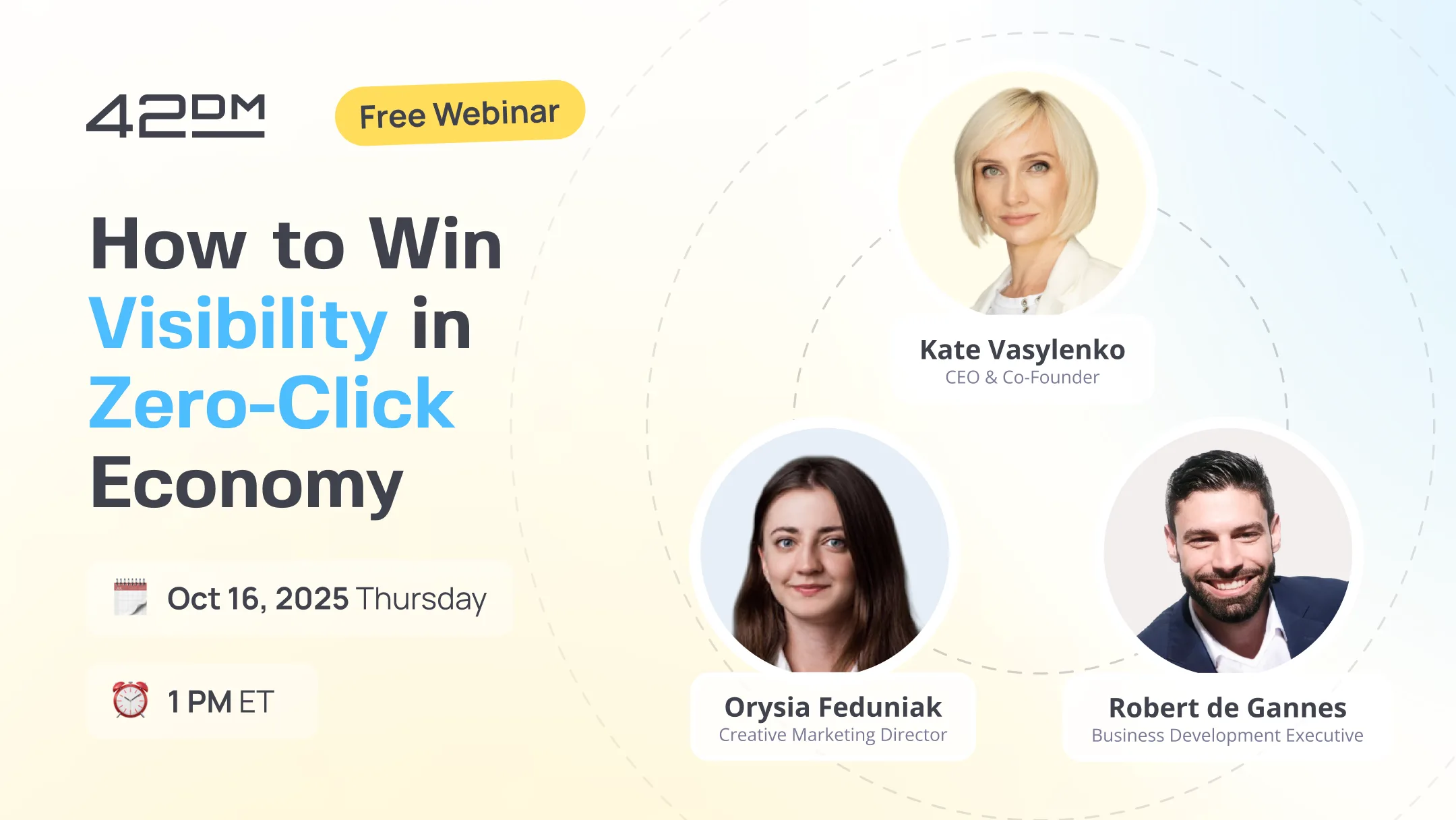 42DM

Free Webinar

How to Win Visibility in Zero-Click Economy

Oct 16, 2025 Thursday

1 PM ET

Kate Vasylenko
CEO & Co-Founder

Orysia Feduniak
Creative Marketing Director

Robert de Gannes
Business Development Executive